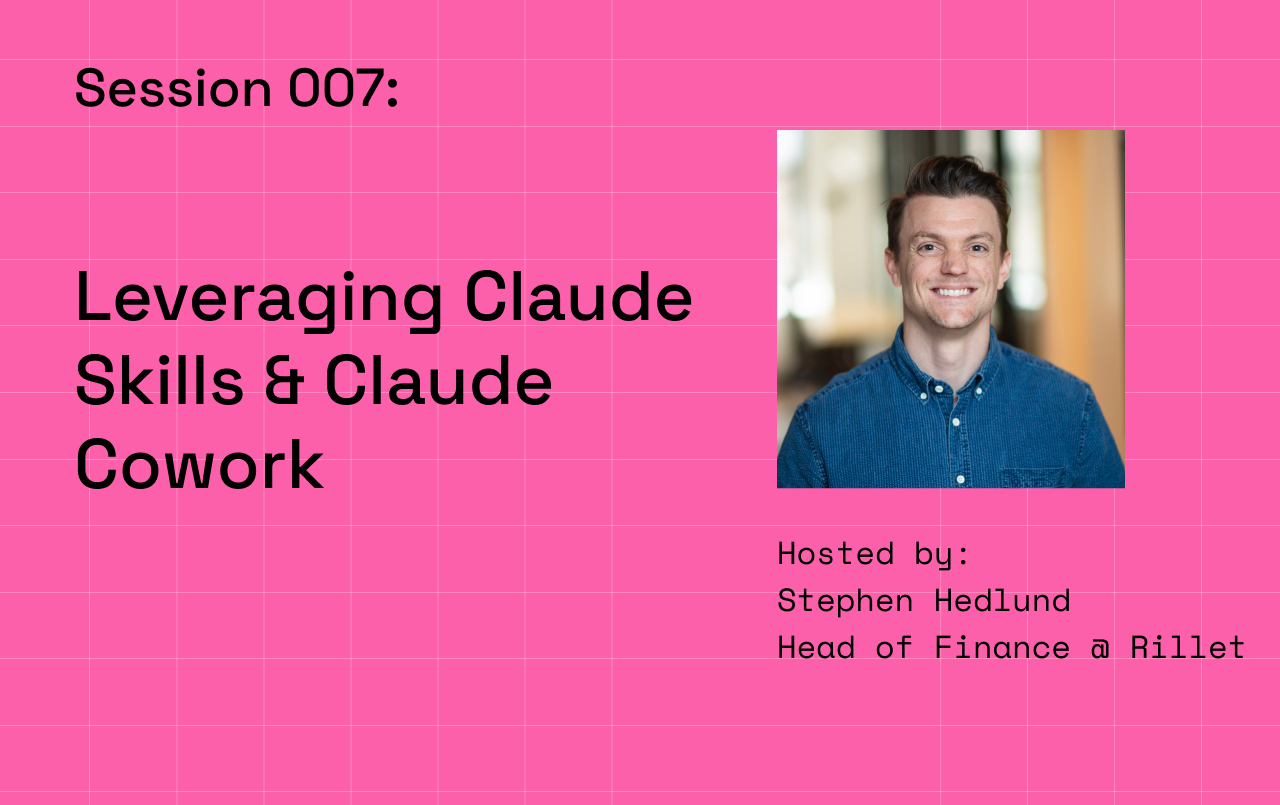 Session 007:

Leveraging Claude Skills & Claude Cowork

Hosted by:
Stephen Hedlund
Head of Finance @ Rillet